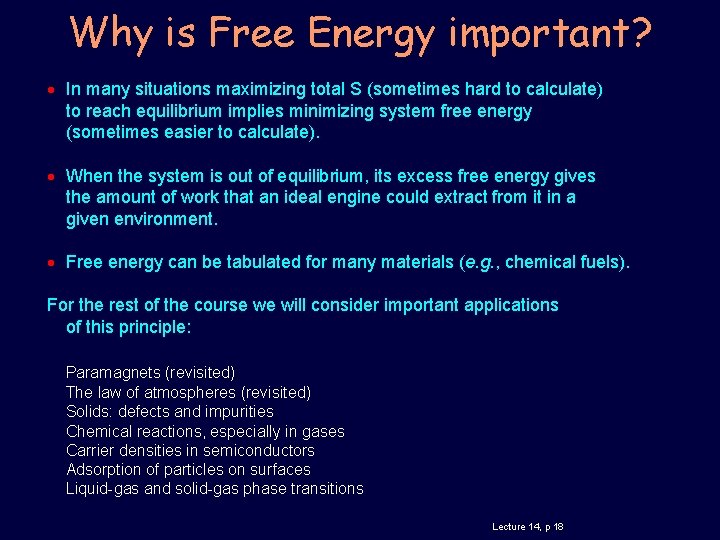 Why is Free Energy important?

• In many situations maximizing total S (sometimes hard to calculate) to reach equilibrium implies minimizing system free energy (sometimes easier to calculate).

• When the system is out of equilibrium, its excess free energy gives the amount of work that an ideal engine could extract from it in a given environment.

• Free energy can be tabulated for many materials (e.g., chemical fuels).

For the rest of the course we will consider important applications of this principle:

Paramagnets (revisited)
The law of atmospheres (revisited)
Solids: defects and impurities
Chemical reactions, especially in gases
Carrier densities in semiconductors
Adsorption of particles on surfaces
Liquid-gas and solid-gas phase transitions

Lecture 14, p 18